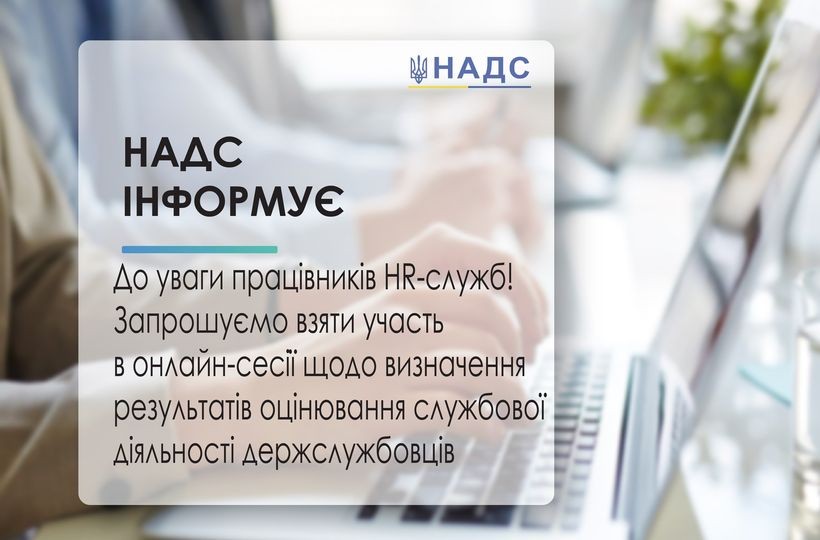 НАДС

НАДС ІНФОРМУЄ

До уваги працівників HR-служб! Запрошуємо взяти участь в онлайн-сесії щодо визначення результатів оцінювання службової діяльності держслужбовців